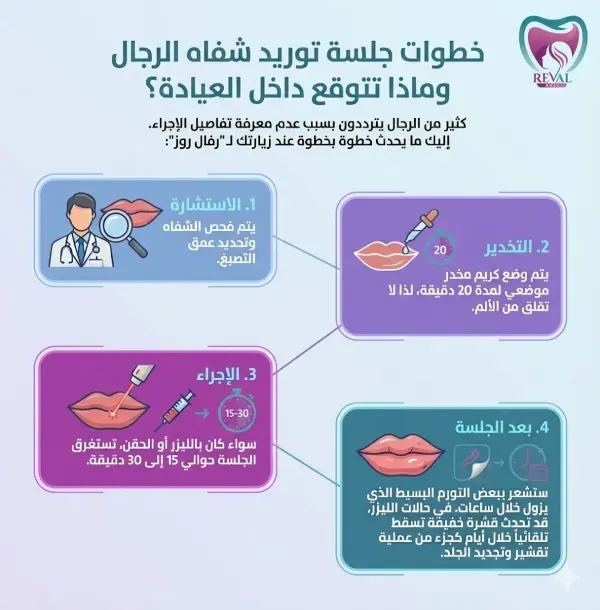 REVAL

خطوات جلسة توريد شفاه الرجال وماذا تتوقع داخل العيادة؟

كثير من الرجال يترددون بسبب عدم معرفة تفاصيل الإجراء. إليك ما يحدث خطوة بخطوة عند زيارتك لـ"رفال روز":

1. الاستشارة
يتم فحص الشفاه وتحديد عمق التصبغ.

2. التخدير
20
يتم وضع كريم مخدر موضعي لمدة 20 دقيقة، لذا لا تقلق من الألم.

3. الإجراء
15-30
سواء كان بالليزر أو الحقن، تستغرق الجلسة حوالي 15 إلى 30 دقيقة.

4. بعد الجلسة
ستشعر ببعض التورم البسيط الذي يزول خلال ساعات. في حالات الليزر، قد تحدث قشرة خفيفة تسقط تلقائياً خلال أيام كجزء من عملية تقشير وتجديد الجلد.